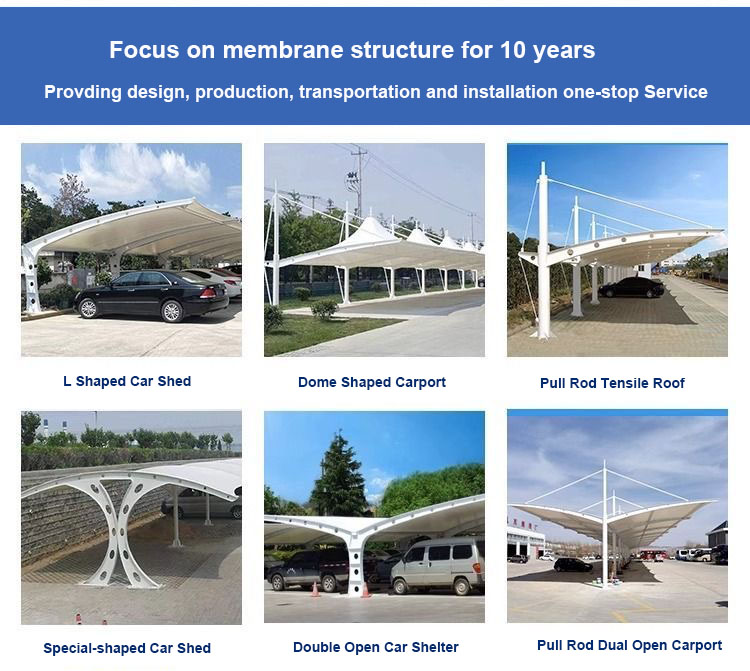 Focus on membrane structure for 10 years

Provding design, production, transportation and installation one-stop Service

L Shaped Car Shed

Dome Shaped Carport

Pull Rod Tensile Roof

Special-shaped Car Shed

Double Open Car Shelter

Pull Rod Dual Open Carport